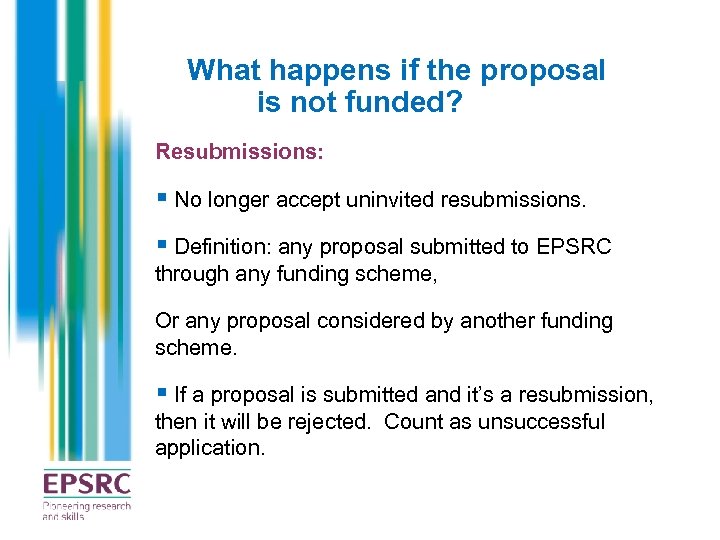 What happens if the proposal is not funded?

Resubmissions:

▪ No longer accept uninvited resubmissions.

▪ Definition: any proposal submitted to EPSRC through any funding scheme,

Or any proposal considered by another funding scheme.

▪ If a proposal is submitted and it's a resubmission, then it will be rejected.  Count as unsuccessful application.

EPSRC
Pioneering research and skills